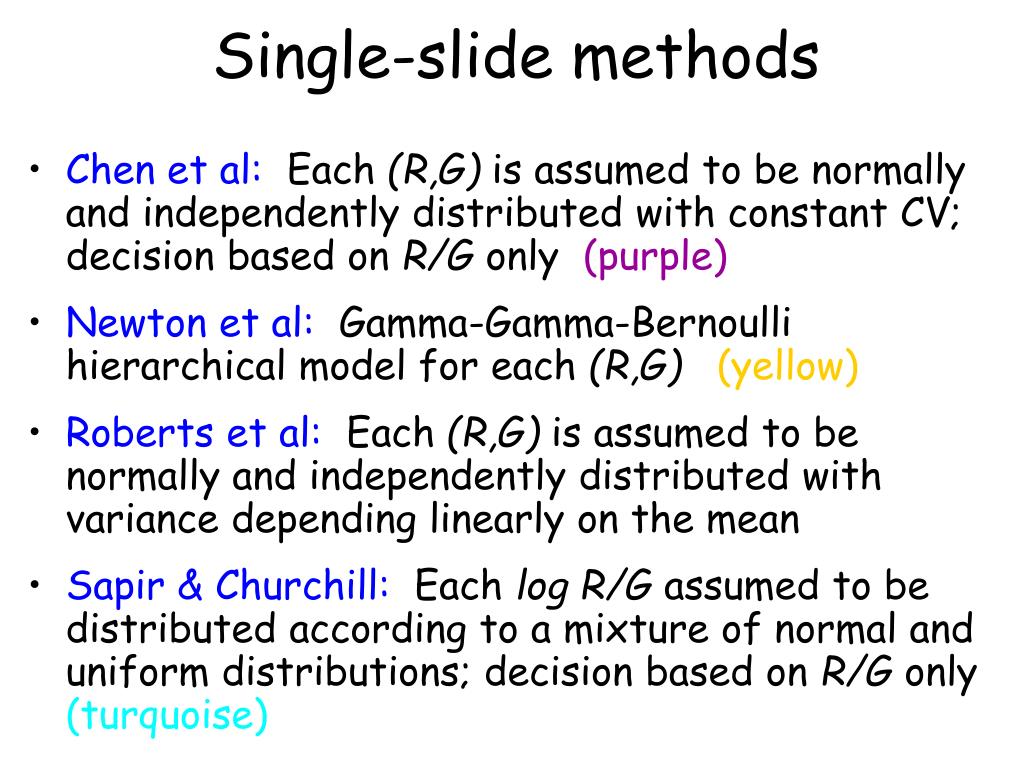 Single-slide methods

• Chen et al: Each (R,G) is assumed to be normally and independently distributed with constant CV; decision based on R/G only (purple)

• Newton et al: Gamma-Gamma-Bernoulli hierarchical model for each (R,G) (yellow)

• Roberts et al: Each (R,G) is assumed to be normally and independently distributed with variance depending linearly on the mean

• Sapir & Churchill: Each log R/G assumed to be distributed according to a mixture of normal and uniform distributions; decision based on R/G only (turquoise)